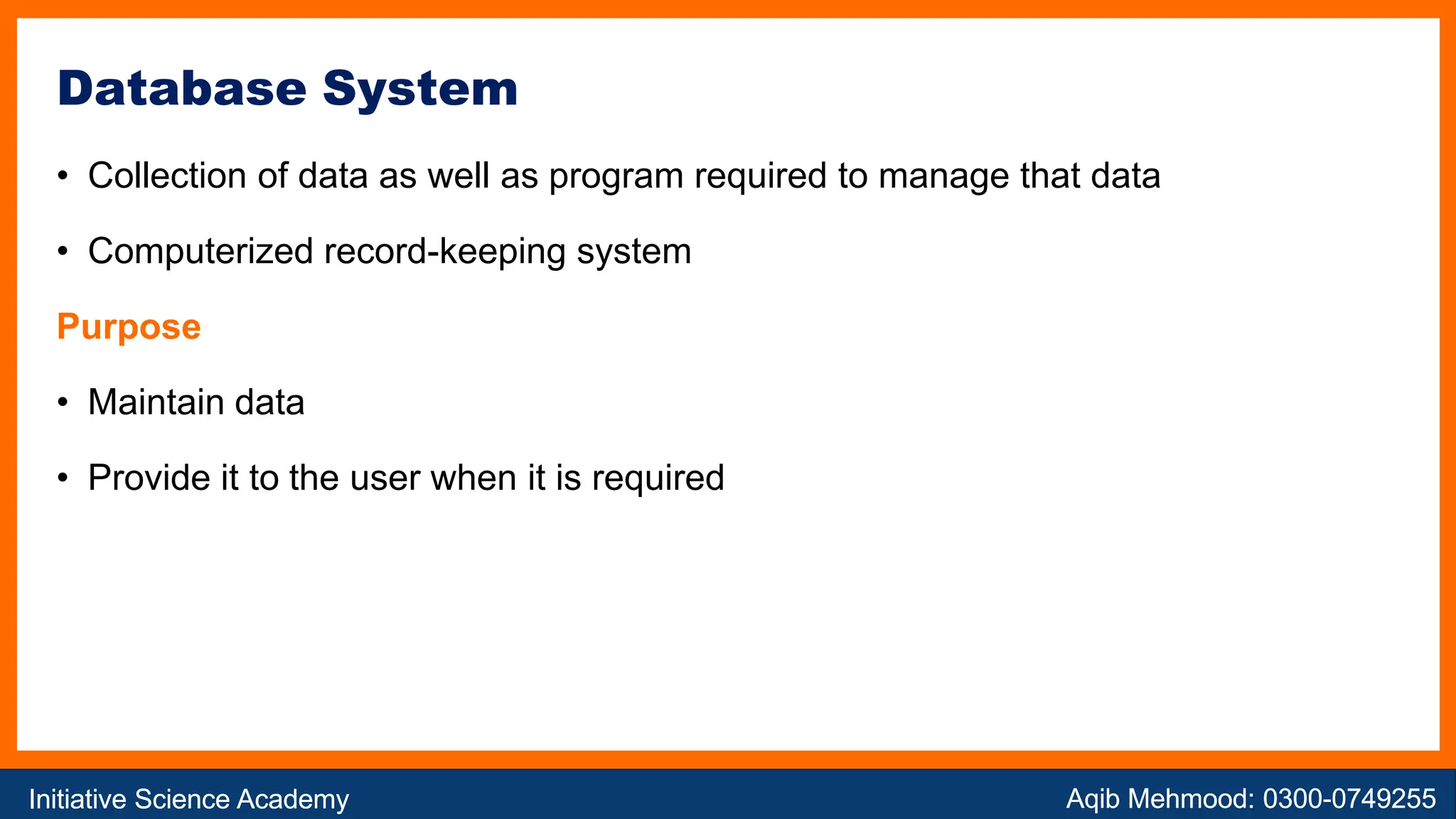 Database System

• Collection of data as well as program required to manage that data

• Computerized record-keeping system

Purpose

• Maintain data

• Provide it to the user when it is required

Initiative Science Academy

Aqib Mehmood: 0300-0749255